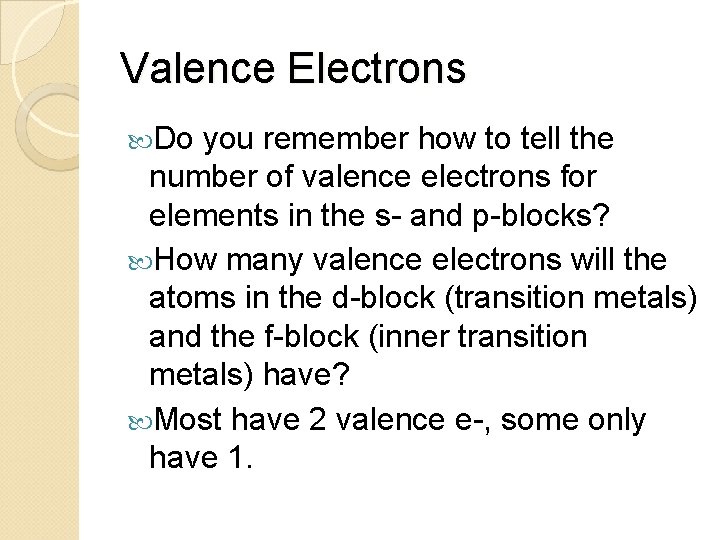 Valence Electrons

Do you remember how to tell the number of valence electrons for elements in the s- and p-blocks?

How many valence electrons will the atoms in the d-block (transition metals) and the f-block (inner transition metals) have?

Most have 2 valence e-, some only have 1.